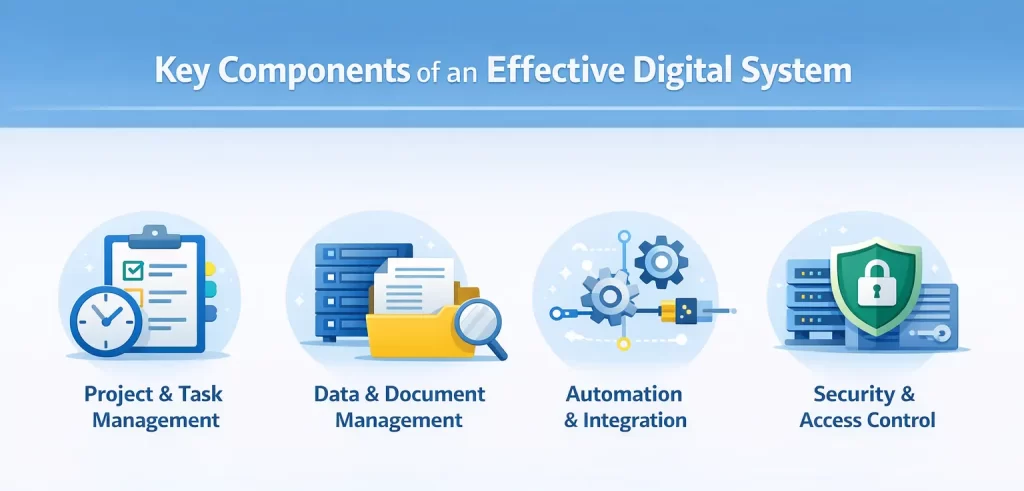 Key Components of an Effective Digital System

Project & Task Management

Data & Document Management

Automation & Integration

Security & Access Control